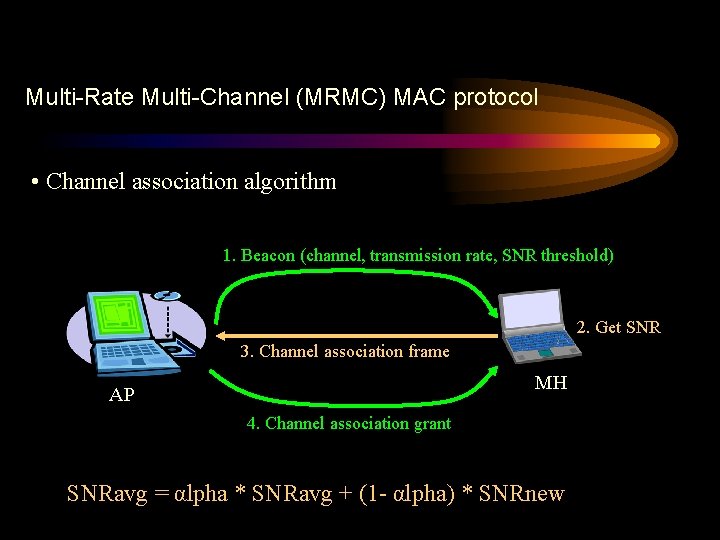 Multi-Rate Multi-Channel (MRMC) MAC protocol

• Channel association algorithm

1. Beacon (channel, transmission rate, SNR threshold)

2. Get SNR

3. Channel association frame

AP

MH

4. Channel association grant

SNRavg = αlpha * SNRavg + (1- αlpha) * SNRnew